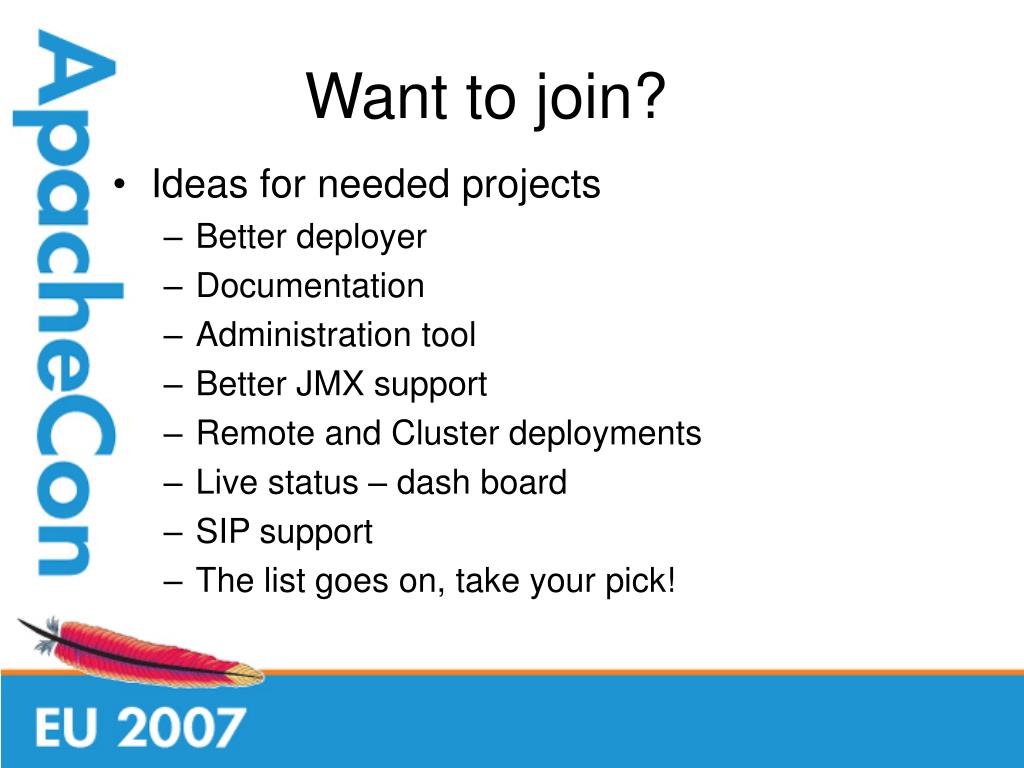 ApacheCon

Want to join?

• Ideas for needed projects
 – Better deployer
 – Documentation
 – Administration tool
 – Better JMX support
 – Remote and Cluster deployments
 – Live status – dash board
 – SIP support
 – The list goes on, take your pick!

EU 2007